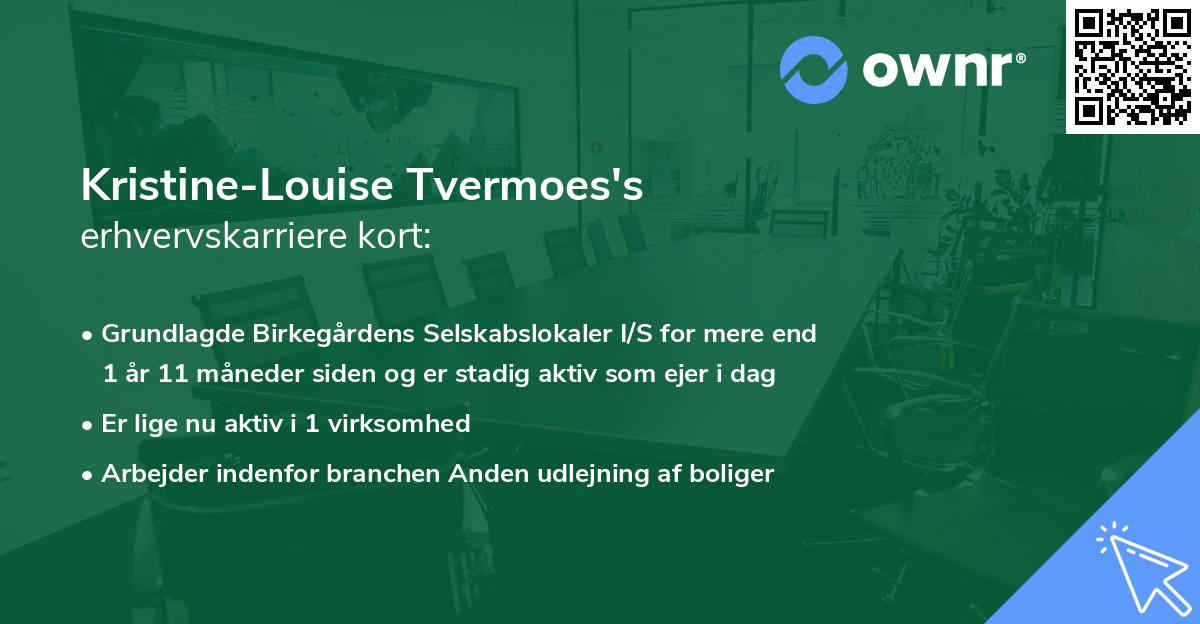 ownr®

Kristine-Louise Tvermoes's
erhvervskarriere kort:

• Grundlagde Birkegårdens Selskabslokaler I/S for mere end 1 år 11 måneder siden og er stadig aktiv som ejer i dag
• Er lige nu aktiv i 1 virksomhed
• Arbejder indenfor branchen Anden udlejning af boliger